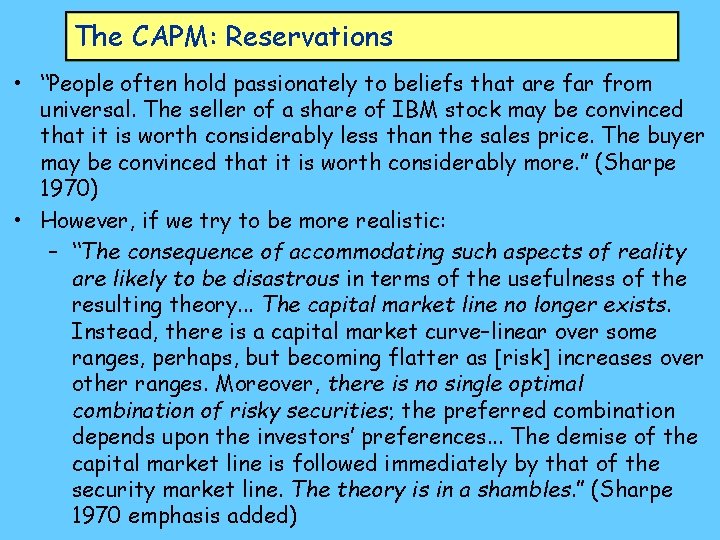 The CAPM: Reservations

• "People often hold passionately to beliefs that are far from universal. The seller of a share of IBM stock may be convinced that it is worth considerably less than the sales price. The buyer may be convinced that it is worth considerably more." (Sharpe 1970)

• However, if we try to be more realistic:

– "The consequence of accommodating such aspects of reality are likely to be disastrous in terms of the usefulness of the resulting theory... The capital market line no longer exists. Instead, there is a capital market curve–linear over some ranges, perhaps, but becoming flatter as [risk] increases over other ranges. Moreover, there is no single optimal combination of risky securities; the preferred combination depends upon the investors' preferences... The demise of the capital market line is followed immediately by that of the security market line. The theory is in a shambles." (Sharpe 1970 emphasis added)